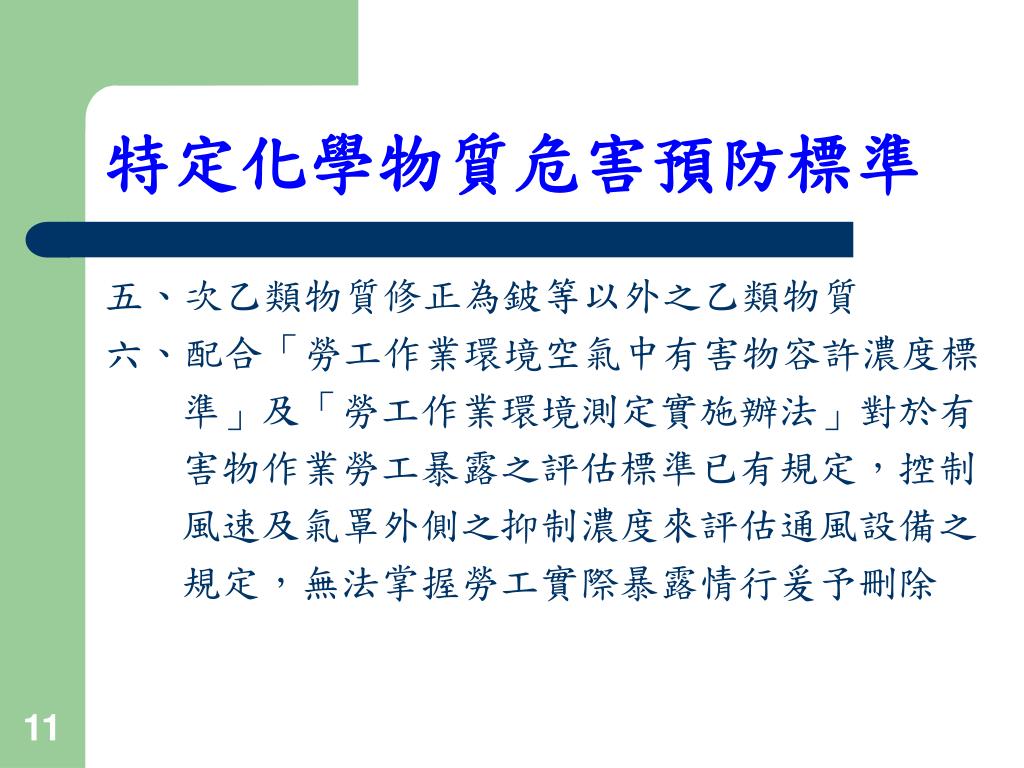 特定化學物質危害預防標準

五、次乙類物質修正為鈹等以外之乙類物質

六、配合「勞工作業環境空氣中有害物容許濃度標準」及「勞工作業環境測定實施辦法」對於有害物作業勞工暴露之評估標準已有規定，控制風速及氣罩外側之抑制濃度來評估通風設備之規定，無法掌握勞工實際暴露情行爰予刪除

11